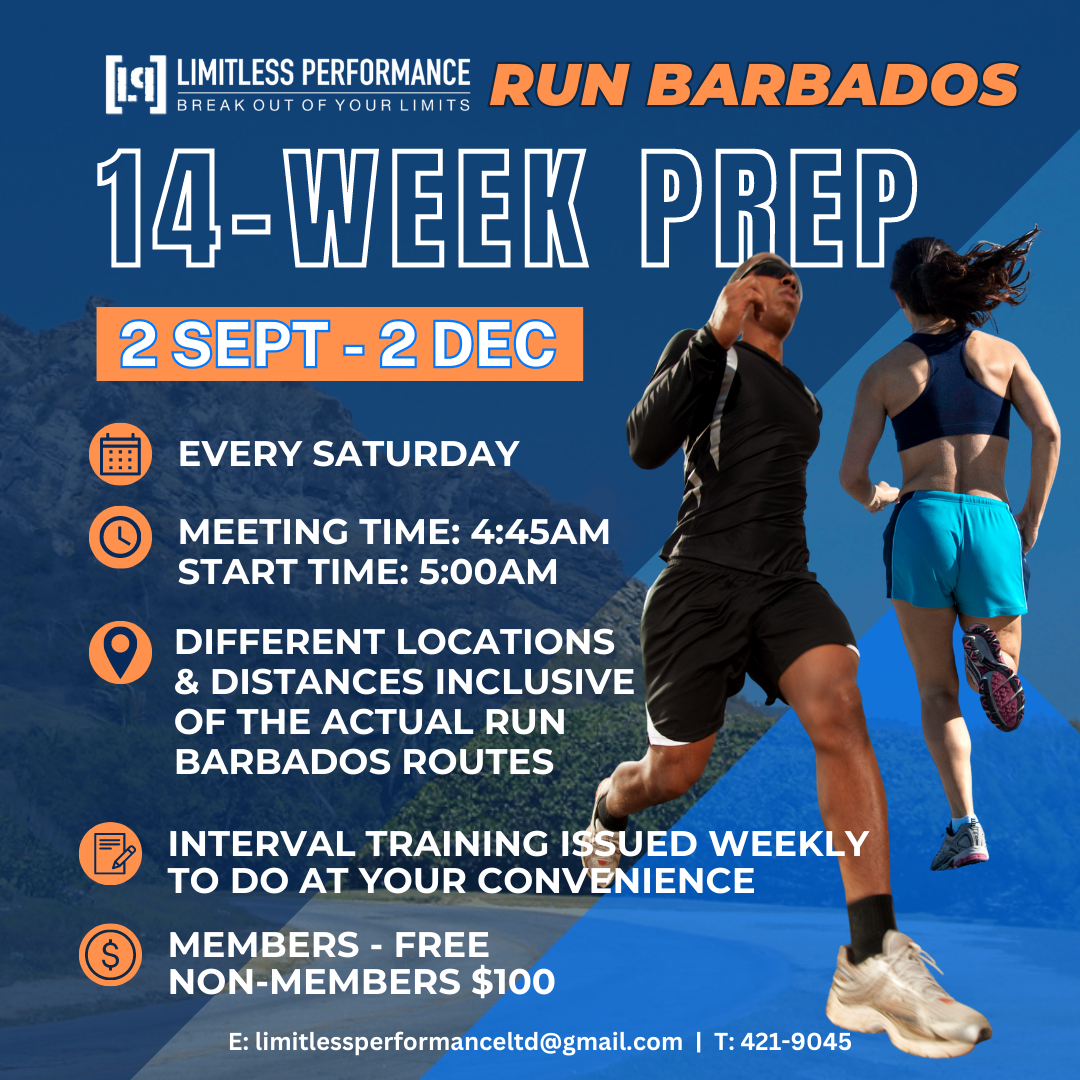 LIMITLESS PERFORMANCE
BREAK OUT OF YOUR LIMITS

RUN BARBADOS

14-WEEK PREP

2 SEPT - 2 DEC

EVERY SATURDAY

MEETING TIME: 4:45AM
START TIME: 5:00AM

DIFFERENT LOCATIONS & DISTANCES INCLUSIVE OF THE ACTUAL RUN BARBADOS ROUTES

INTERVAL TRAINING ISSUED WEEKLY TO DO AT YOUR CONVENIENCE

MEMBERS - FREE
NON-MEMBERS $100

E: limitlessperformanceltd@gmail.com | T: 421-9045